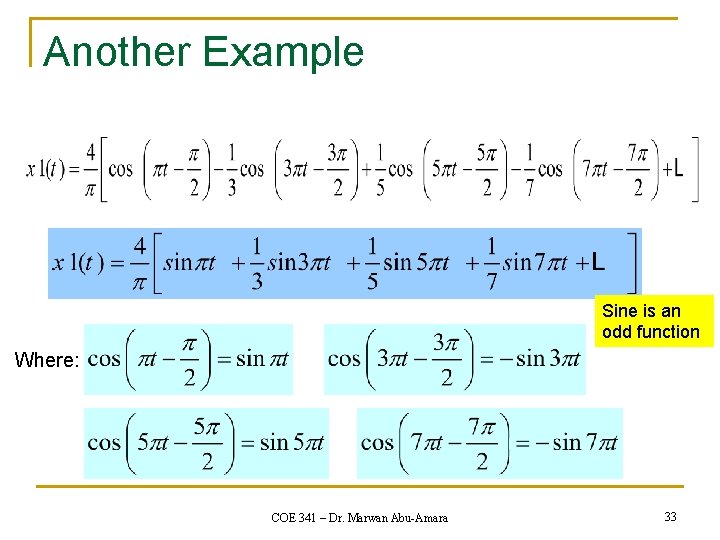 Another Example

$x1(t) = \frac{4}{\pi}\left[\cos\left(\pi t - \frac{\pi}{2}\right) - \frac{1}{3}\cos\left(3\pi t - \frac{3\pi}{2}\right) + \frac{1}{5}\cos\left(5\pi t - \frac{5\pi}{2}\right) - \frac{1}{7}\cos\left(7\pi t - \frac{7\pi}{2}\right) + L\right]$

$x1(t) = \frac{4}{\pi}\left[\sin \pi t + \frac{1}{3}\sin 3\pi t + \frac{1}{5}\sin 5\pi t + \frac{1}{7}\sin 7\pi t + L\right]$

Sine is an odd function

Where: $\cos\left(\pi t - \frac{\pi}{2}\right) = \sin \pi t$ $\cos\left(3\pi t - \frac{3\pi}{2}\right) = -\sin 3\pi t$

$\cos\left(5\pi t - \frac{5\pi}{2}\right) = \sin 5\pi t$ $\cos\left(7\pi t - \frac{7\pi}{2}\right) = -\sin 7\pi t$

COE 341 – Dr. Marwan Abu-Amara

33